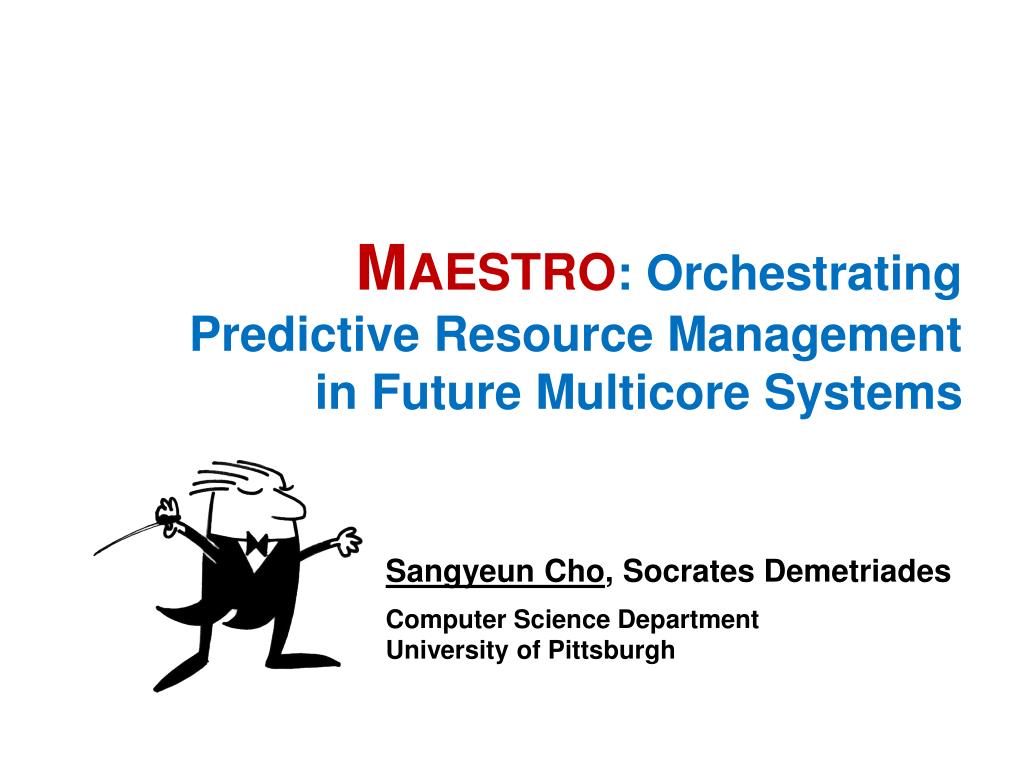 MAESTRO: Orchestrating Predictive Resource Management in Future Multicore Systems

Sangyeun Cho, Socrates Demetriades

Computer Science Department
University of Pittsburgh